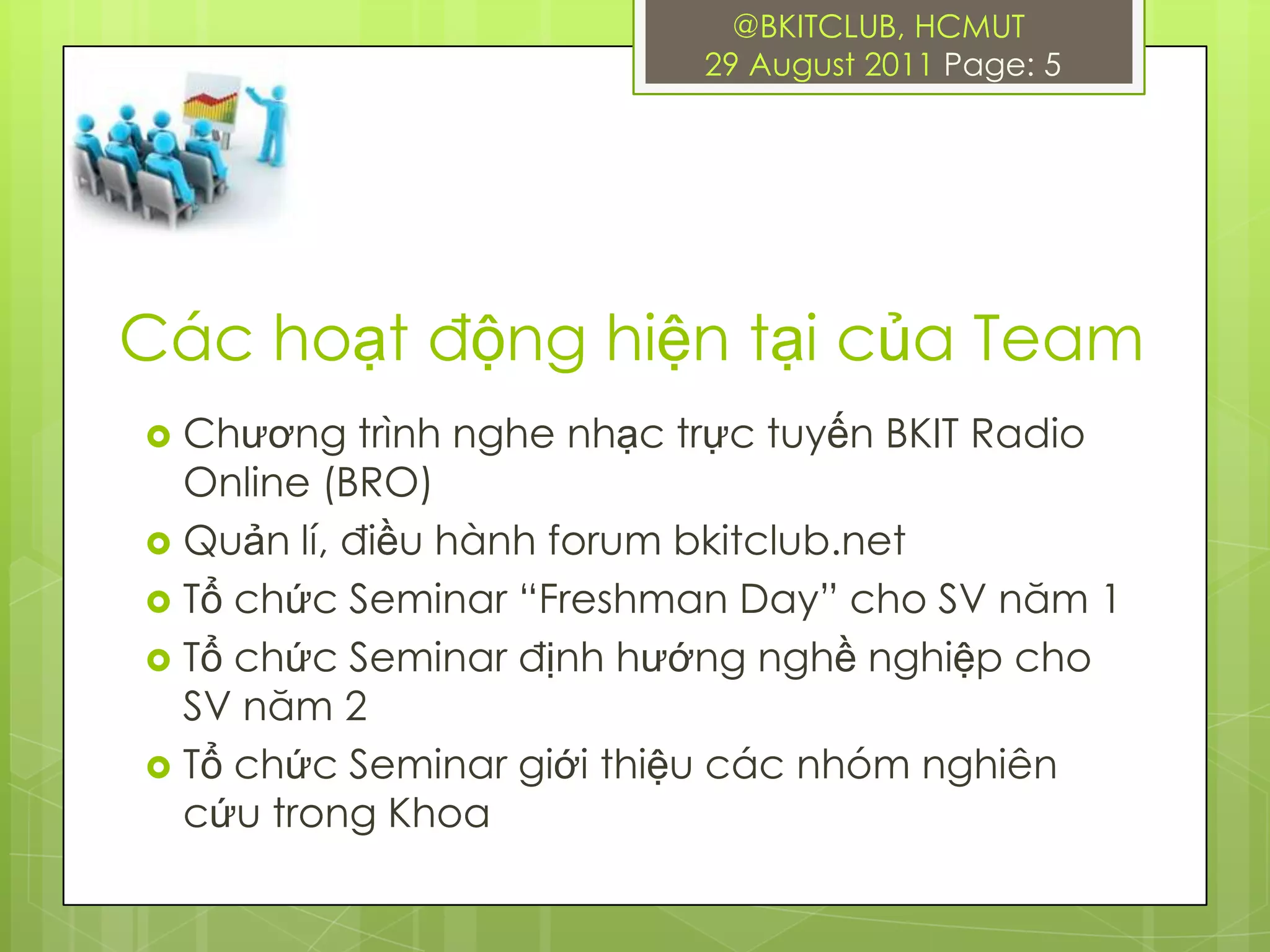 @BKITCLUB, HCMUT
29 August 2011 Page: 5

Các hoạt động hiện tại của Team

Chương trình nghe nhạc trực tuyến BKIT Radio Online (BRO)
Quản lí, điều hành forum bkitclub.net
Tổ chức Seminar “Freshman Day” cho SV năm 1
Tổ chức Seminar định hướng nghề nghiệp cho SV năm 2
Tổ chức Seminar giới thiệu các nhóm nghiên cứu trong Khoa